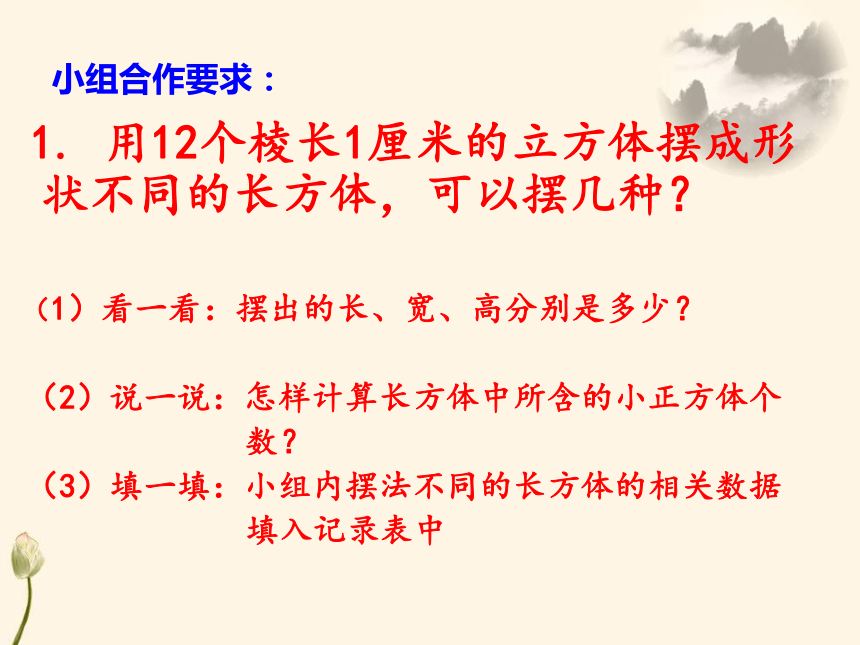 小组合作要求：

1. 用12个棱长1厘米的立方体摆成形状不同的长方体，可以摆几种？

（1）看一看：摆出的长、宽、高分别是多少？

（2）说一说：怎样计算长方体中所含的小正方体个数？

（3）填一填：小组内摆法不同的长方体的相关数据填入记录表中